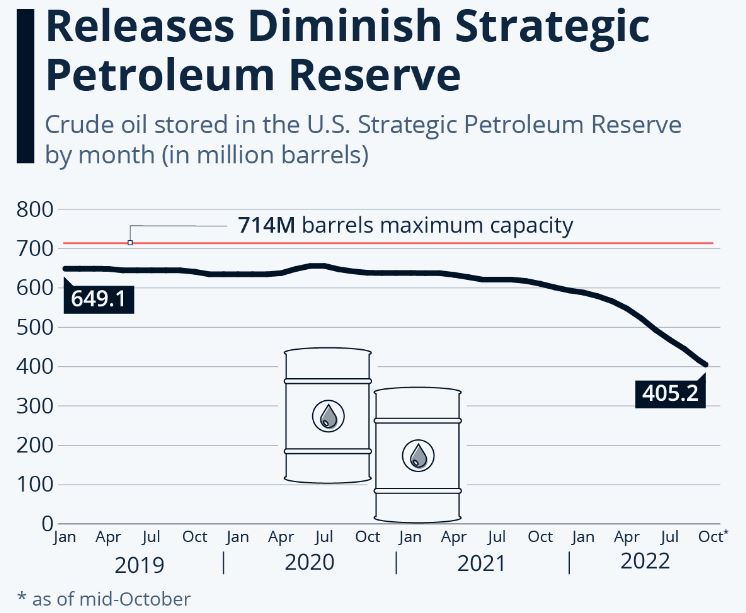 Releases Diminish Strategic Petroleum Reserve

Crude oil stored in the U.S. Strategic Petroleum Reserve by month (in million barrels)

800
700
600
500
400
300
200
100
0

714M barrels maximum capacity

649.1

405.2

Jan Apr Jul Oct Jan Apr Jul Oct Jan Apr Jul Oct Jan Apr Jul Oct*

2019 | 2020 | 2021 | 2022

* as of mid-October